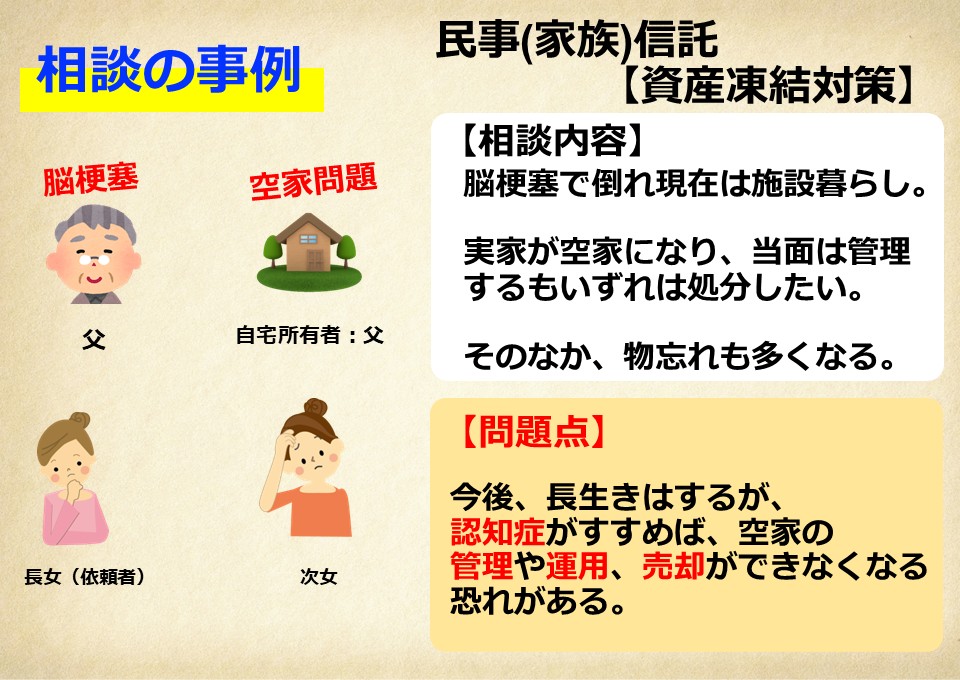 相談の事例

民事(家族)信託
【資産凍結対策】

脳梗塞

空家問題

父

自宅所有者：父

長女（依頼者）

次女

【相談内容】
脳梗塞で倒れ現在は施設暮らし。

実家が空家になり、当面は管理するもいずれは処分したい。

そのなか、物忘れも多くなる。

【問題点】

今後、長生きはするが、認知症がすすめば、空家の管理や運用、売却ができなくなる恐れがある。